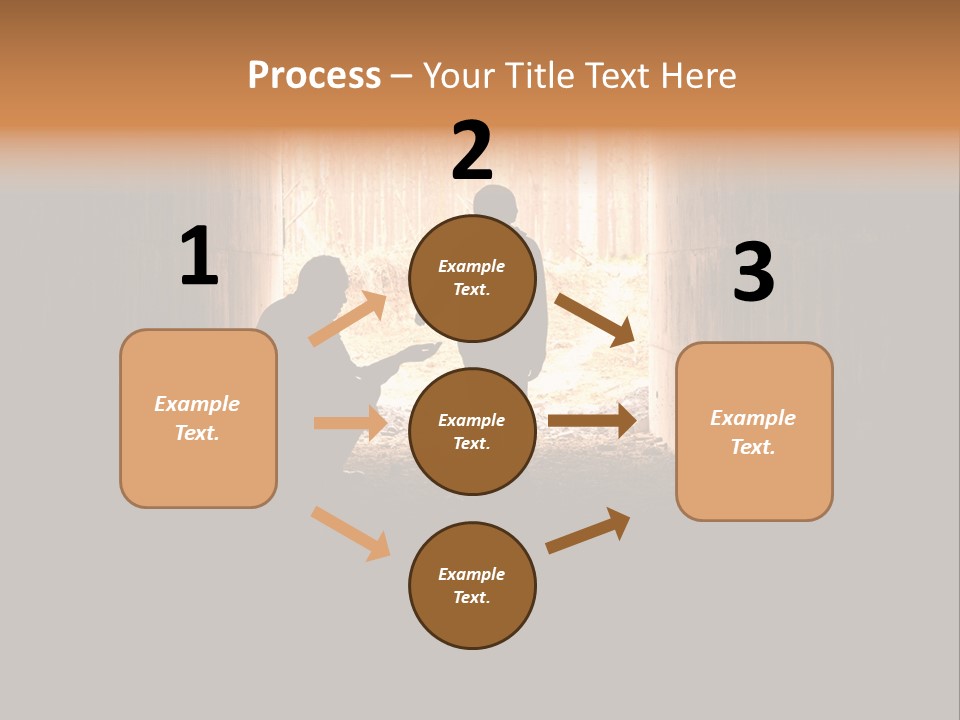 Process – Your Title Text Here

1

Example Text.

2

Example Text.

Example Text.

Example Text.

3

Example Text.